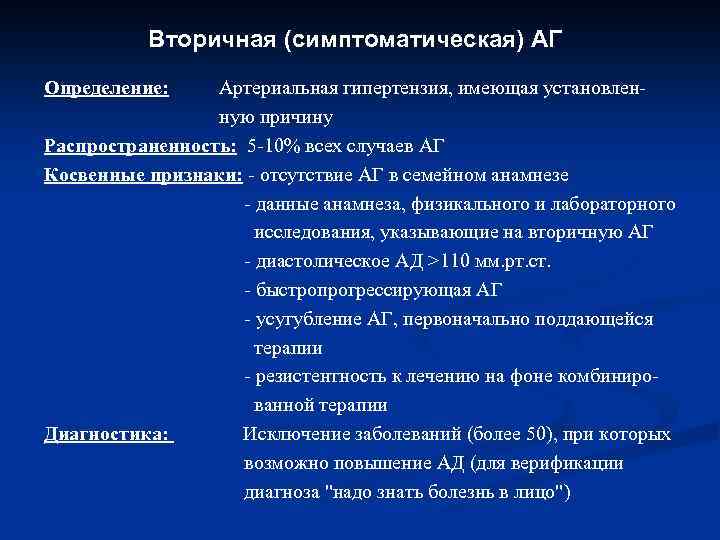 Вторичная (симптоматическая) АГ

Определение: Артериальная гипертензия, имеющая установленную причину

Распространенность: 5-10% всех случаев АГ

Косвенные признаки: - отсутствие АГ в семейном анамнезе
- данные анамнеза, физикального и лабораторного исследования, указывающие на вторичную АГ
- диастолическое АД >110 мм.рт.ст.
- быстропрогрессирующая АГ
- усугубление АГ, первоначально поддающейся терапии
- резистентность к лечению на фоне комбинированной терапии

Диагностика: Исключение заболеваний (более 50), при которых возможно повышение АД (для верификации диагноза "надо знать болезнь в лицо")